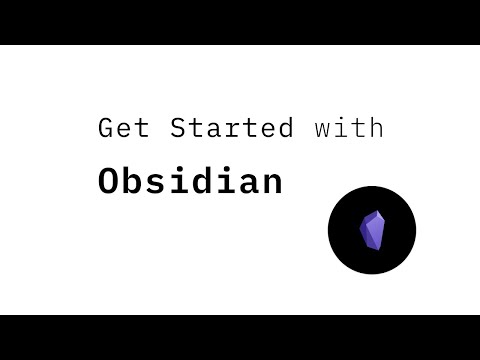 Get Started with

Obsidian